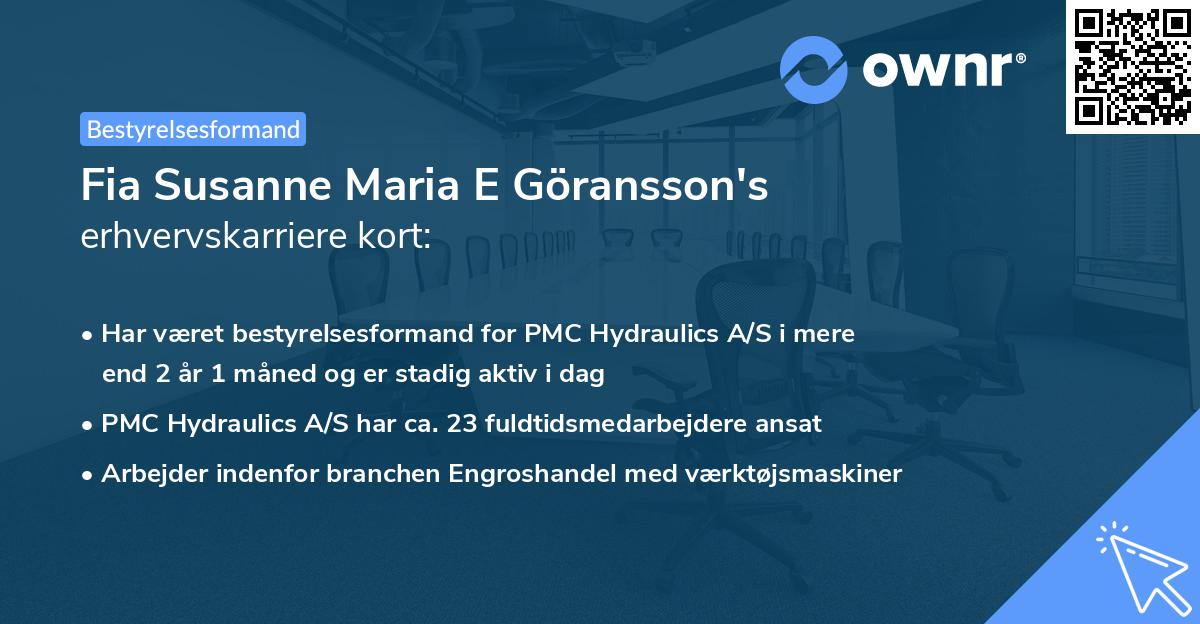 ownr®

Bestyrelsesformand

Fia Susanne Maria E Göransson's
erhvervskarriere kort:

• Har været bestyrelsesformand for PMC Hydraulics A/S i mere end 2 år 1 måned og er stadig aktiv i dag
• PMC Hydraulics A/S har ca. 23 fuldtidsmedarbejdere ansat
• Arbejder indenfor branchen Engroshandel med værktøjsmaskiner